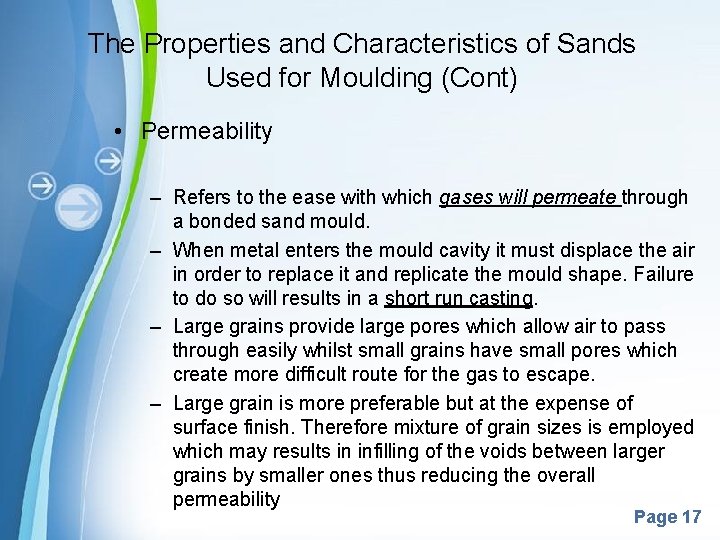 The Properties and Characteristics of Sands Used for Moulding (Cont)

• Permeability

– Refers to the ease with which gases will permeate through a bonded sand mould.

– When metal enters the mould cavity it must displace the air in order to replace it and replicate the mould shape. Failure to do so will results in a short run casting.

– Large grains provide large pores which allow air to pass through easily whilst small grains have small pores which create more difficult route for the gas to escape.

– Large grain is more preferable but at the expense of surface finish. Therefore mixture of grain sizes is employed which may results in infilling of the voids between larger grains by smaller ones thus reducing the overall permeability

Page 17